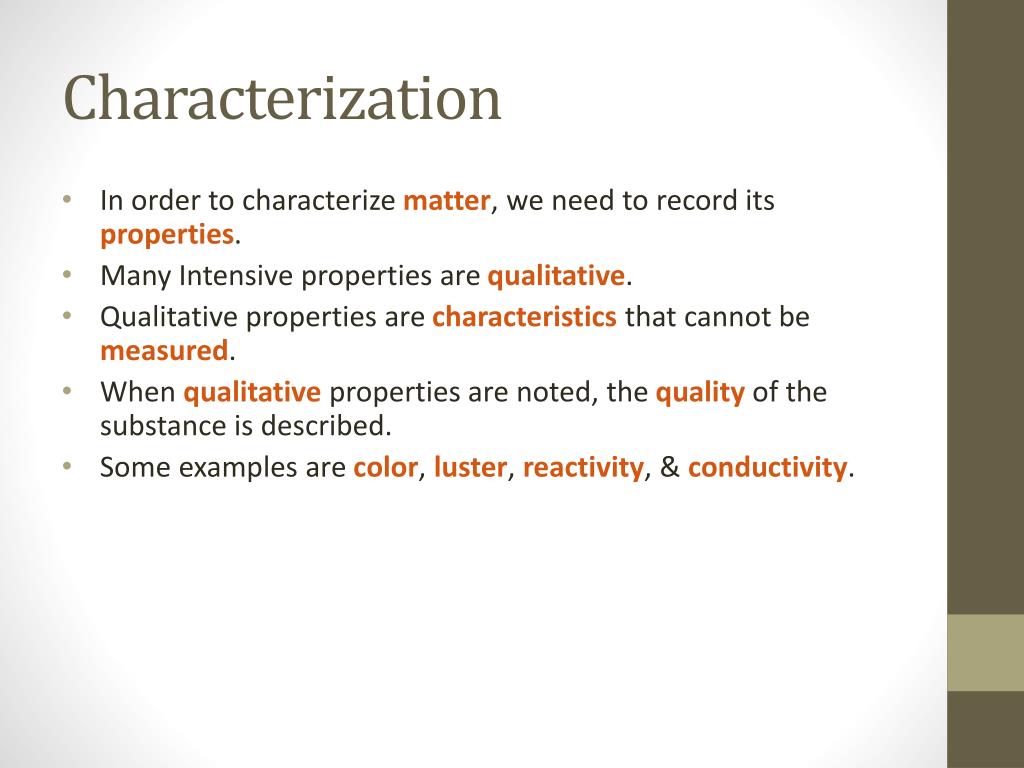 Characterization

• In order to characterize matter, we need to record its properties.
• Many Intensive properties are qualitative.
• Qualitative properties are characteristics that cannot be measured.
• When qualitative properties are noted, the quality of the substance is described.
• Some examples are color, luster, reactivity, & conductivity.